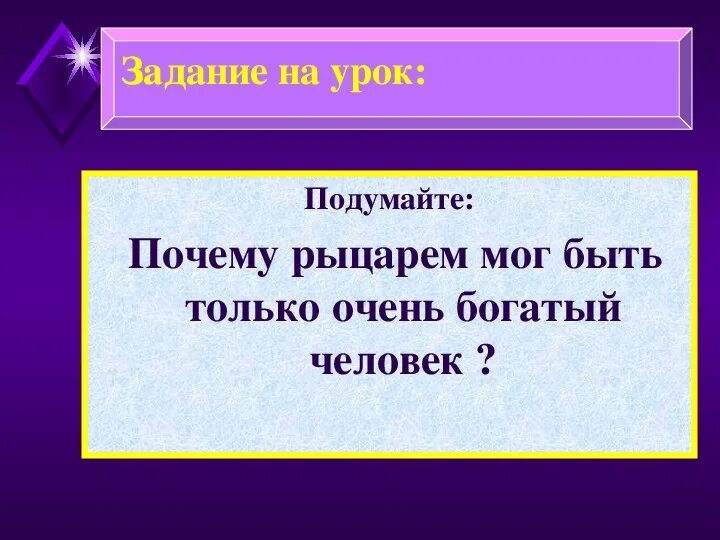 Задание на урок:

Подумайте:

Почему рыцарем мог быть только очень богатый человек ?